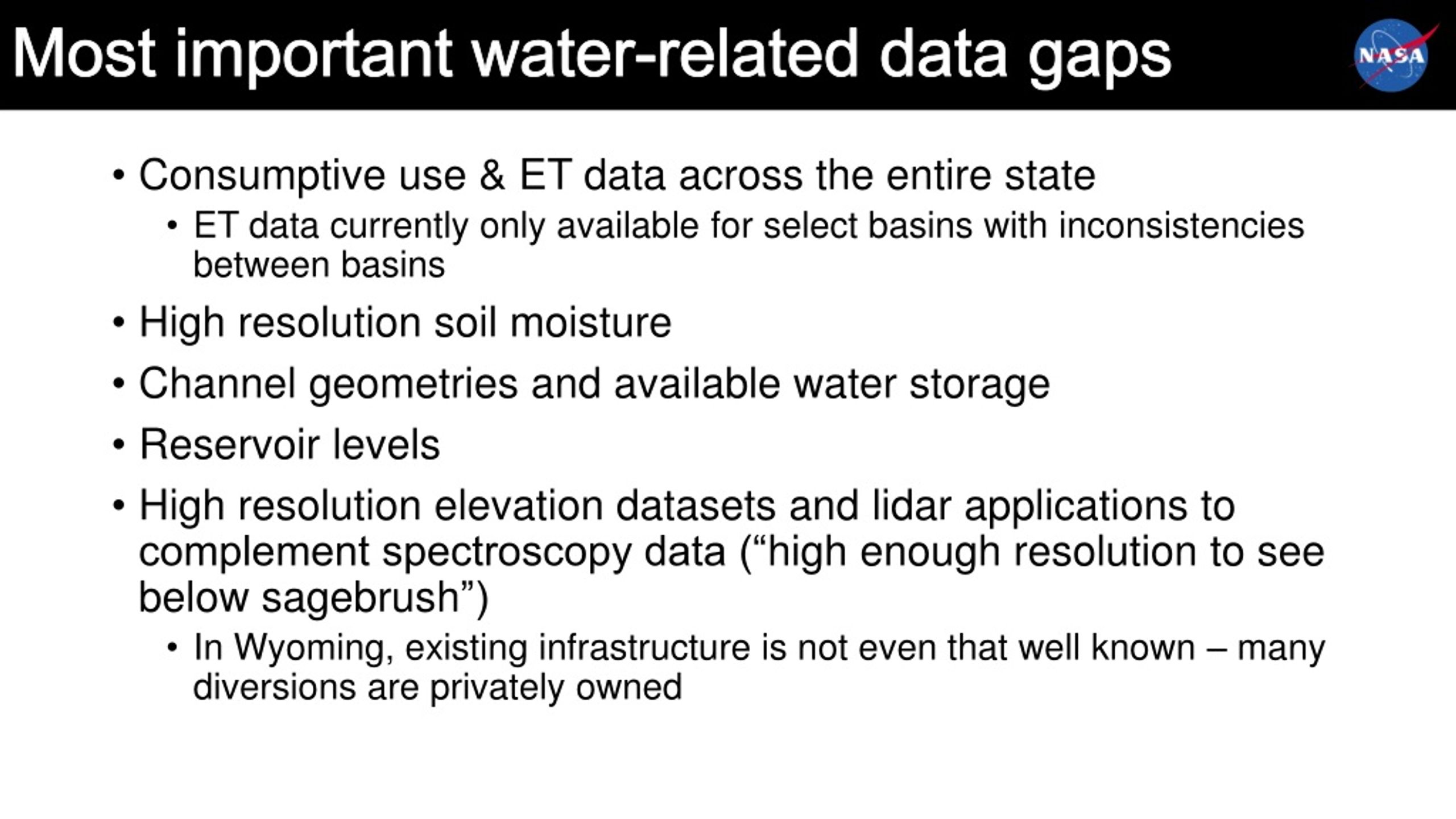 Most important water-related data gaps

NASA

• Consumptive use & ET data across the entire state
  • ET data currently only available for select basins with inconsistencies between basins
• High resolution soil moisture
• Channel geometries and available water storage
• Reservoir levels
• High resolution elevation datasets and lidar applications to complement spectroscopy data (“high enough resolution to see below sagebrush”)
  • In Wyoming, existing infrastructure is not even that well known – many diversions are privately owned